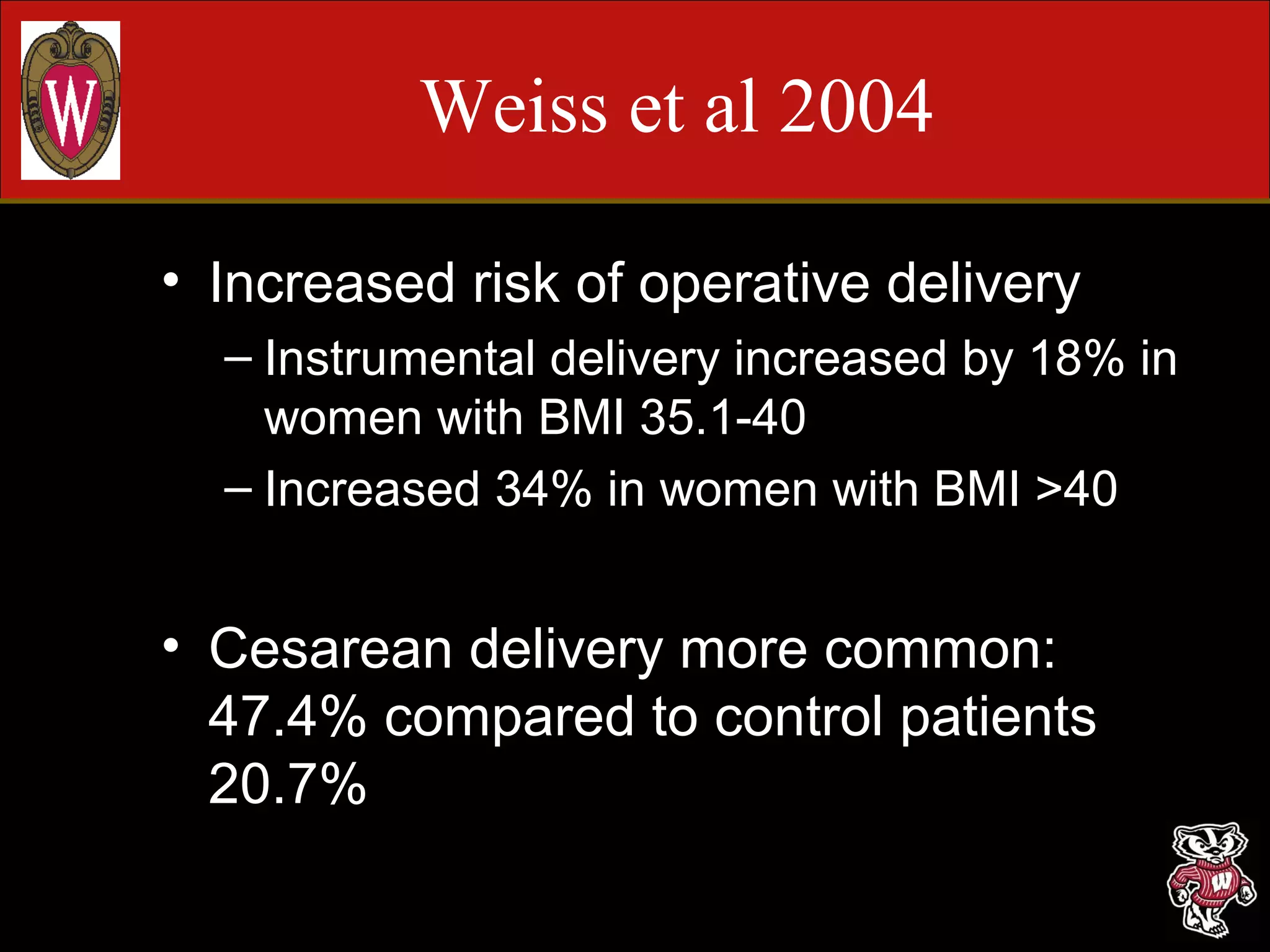 W

Weiss et al 2004

• Increased risk of operative delivery
– Instrumental delivery increased by 18% in women with BMI 35.1-40
– Increased 34% in women with BMI >40

• Cesarean delivery more common: 47.4% compared to control patients 20.7%

W